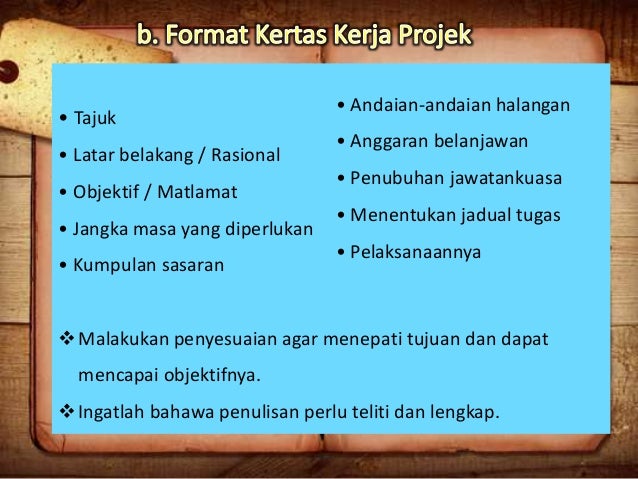 b. Format Kertas Kerja Projek

• Tajuk
• Latar belakang / Rasional
• Objektif / Matlamat
• Jangka masa yang diperlukan
• Kumpulan sasaran

• Andaian-andaian halangan
• Anggaran belanjawan
• Penubuhan jawatankuasa
• Menentukan jadual tugas
• Pelaksanaannya

❖ Malakukan penyesuaian agar menepati tujuan dan dapat mencapai objektifnya.

❖ Ingatlah bahawa penulisan perlu teliti dan lengkap.